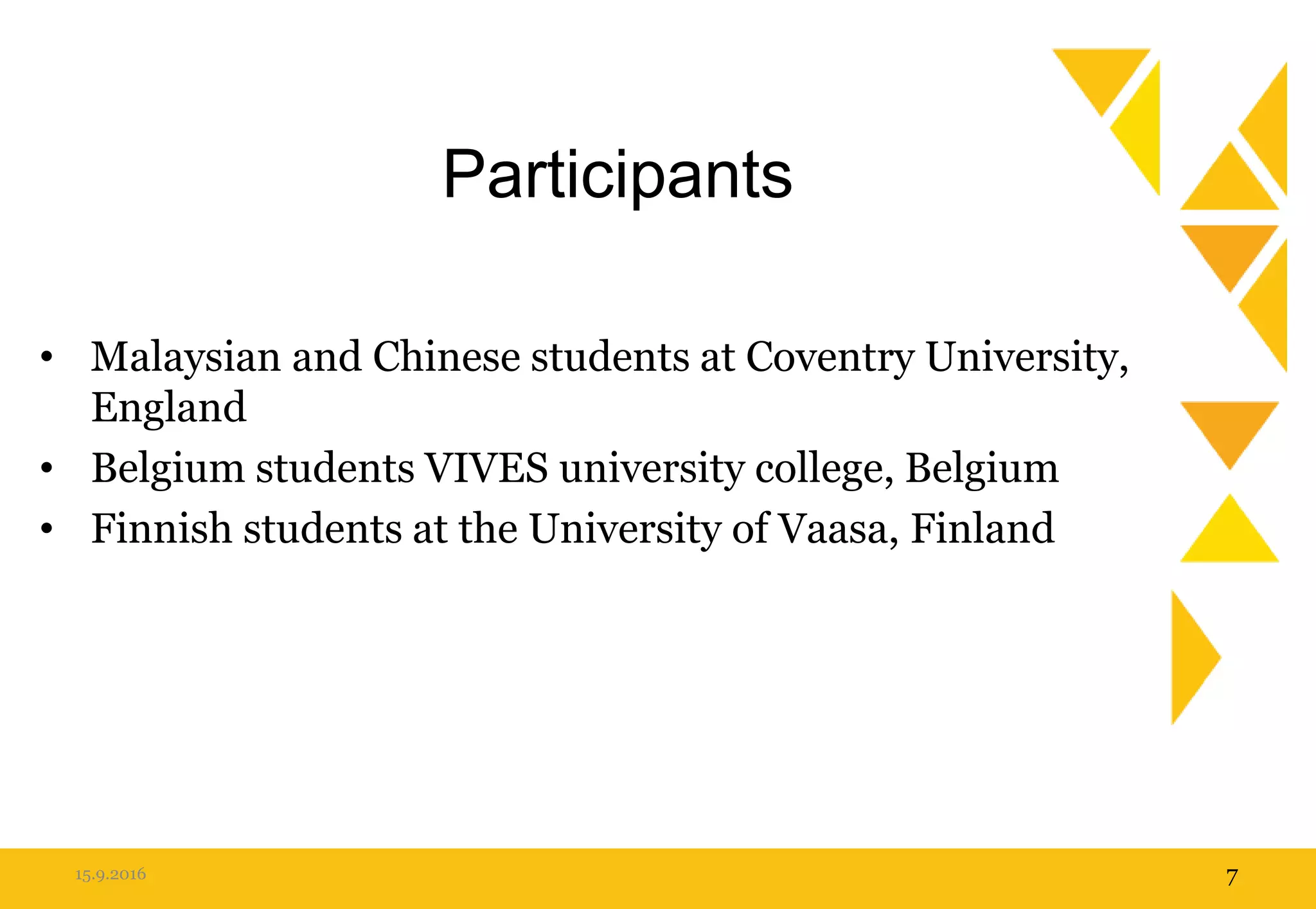 Participants

• Malaysian and Chinese students at Coventry University, England
• Belgium students VIVES university college, Belgium
• Finnish students at the University of Vaasa, Finland

15.9.2016

7